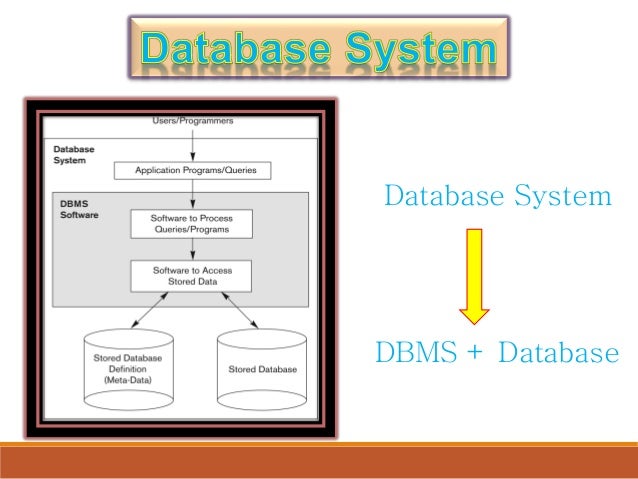 Database System

Users/Programmers

Database System

Application Programs/Queries

DBMS Software

Software to Process Queries/Programs

Software to Access Stored Data

Stored Database Definition (Meta-Data)

Stored Database

Database System

DBMS + Database